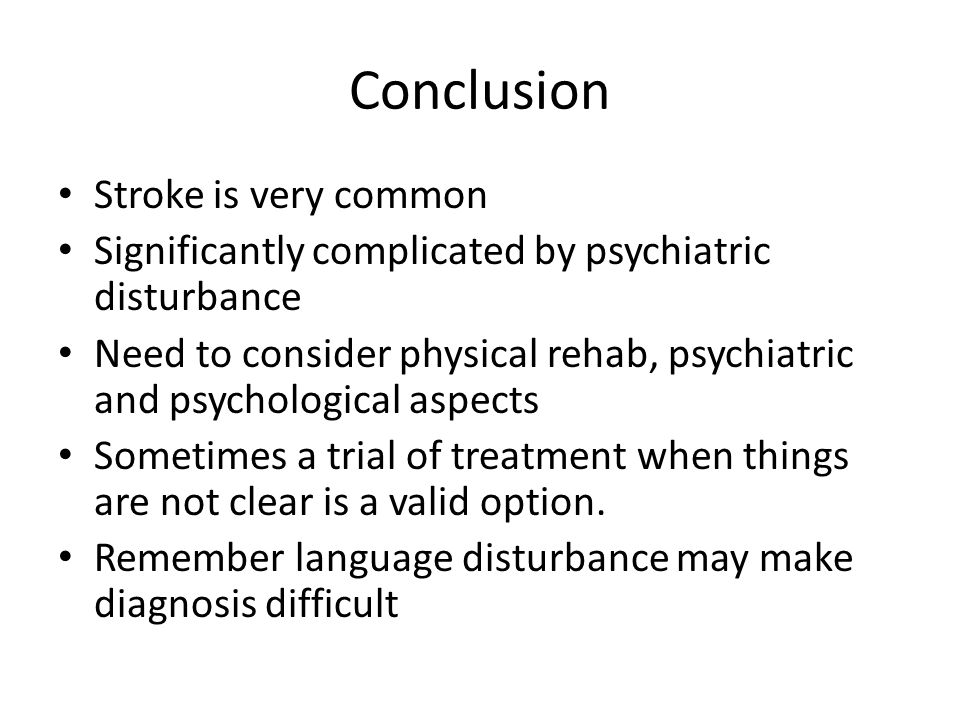 Conclusion

• Stroke is very common
• Significantly complicated by psychiatric disturbance
• Need to consider physical rehab, psychiatric and psychological aspects
• Sometimes a trial of treatment when things are not clear is a valid option.
• Remember language disturbance may make diagnosis difficult